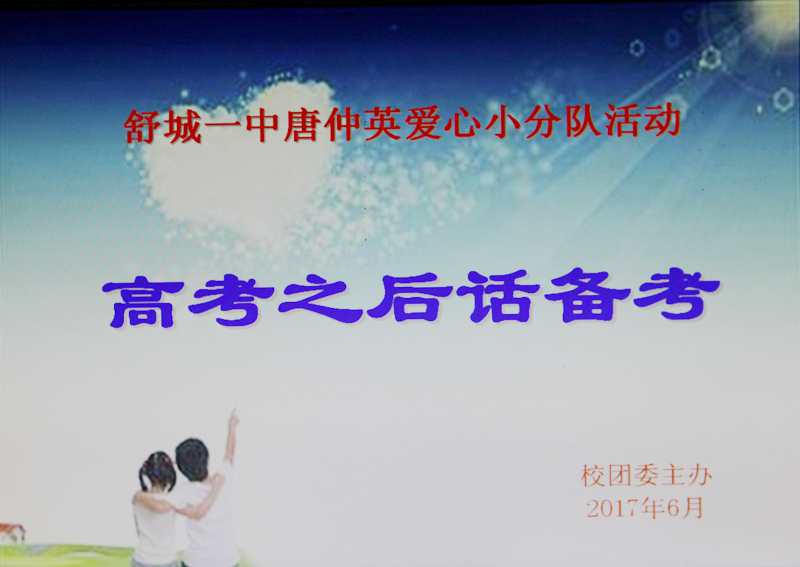 舒城一中唐仲英爱心小分队活动

高考之后话备考

校团委主办
2017年6月